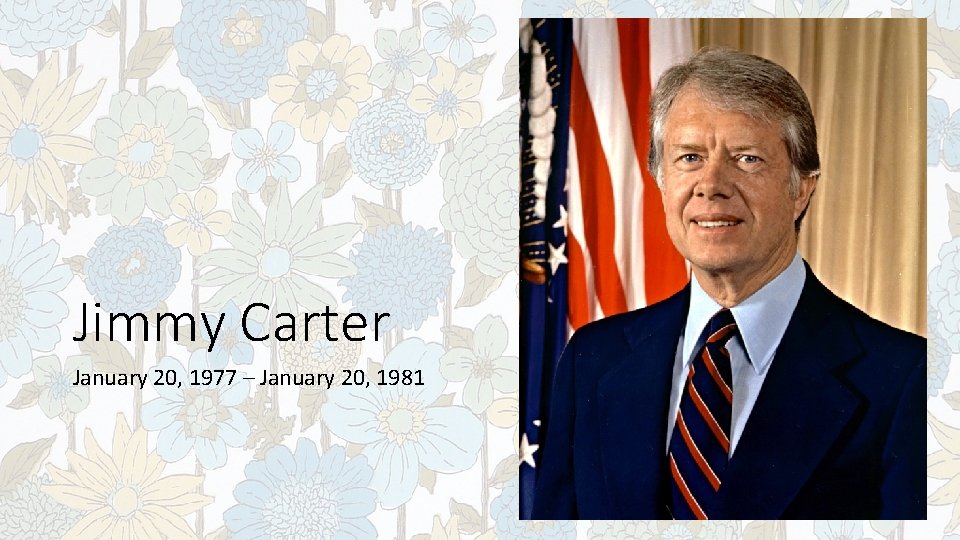 Jimmy Carter

January 20, 1977 – January 20, 1981